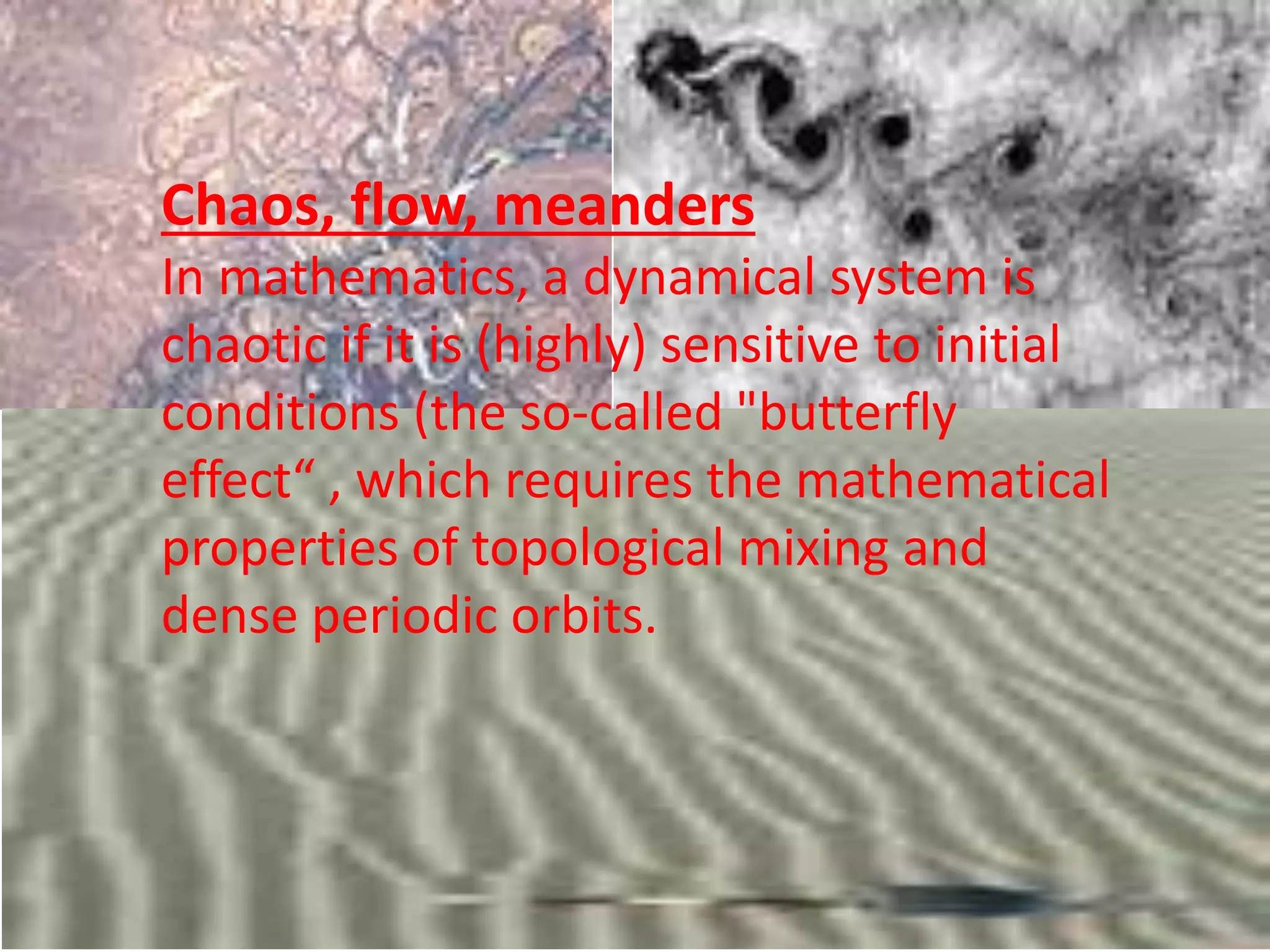 Chaos, flow, meanders
In mathematics, a dynamical system is chaotic if it is (highly) sensitive to initial conditions (the so-called "butterfly effect“ , which requires the mathematical properties of topological mixing and dense periodic orbits.